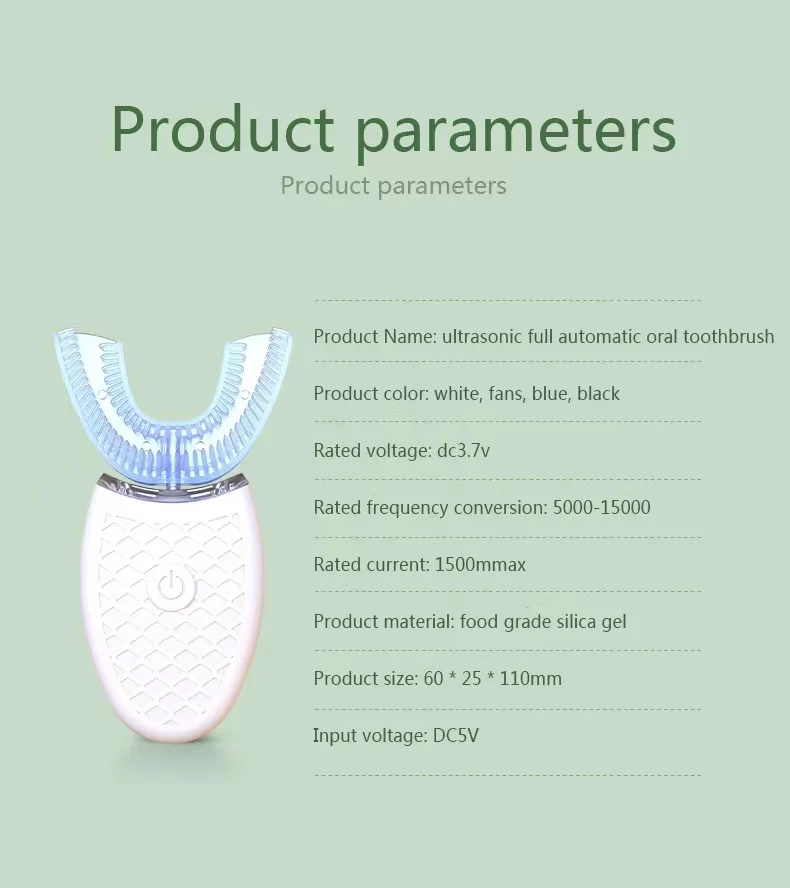 Product parameters

Product parameters

Product Name: ultrasonic full automatic oral toothbrush

Product color: white, fans, blue, black

Rated voltage: dc3.7v

Rated frequency conversion: 5000-15000

Rated current: 1500mmax

Product material: food grade silica gel

Product size: 60 * 25 * 110mm

Input voltage: DC5V